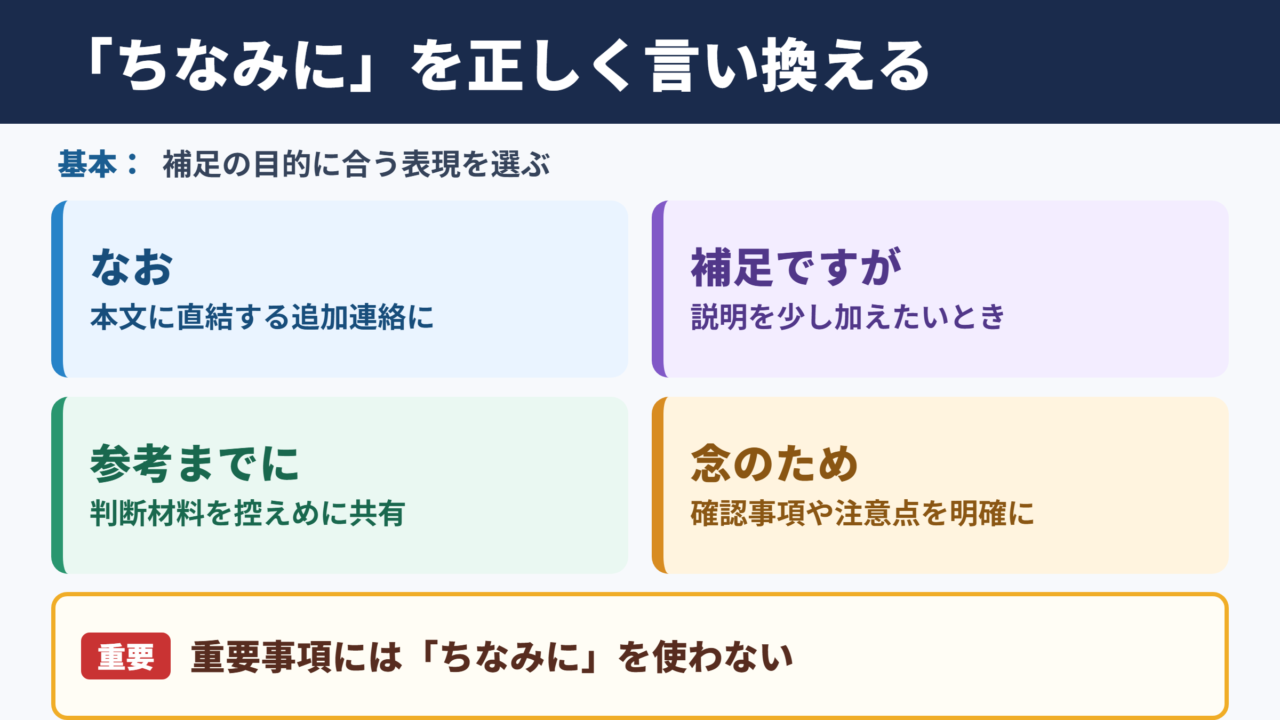 「ちなみに」を正しく言い換える

基本： 補足の目的に合う表現を選ぶ

なお
本文に直結する追加連絡に

補足ですが
説明を少し加えたいとき

参考までに
判断材料を控えめに共有

念のため
確認事項や注意点を明確に

重要 重要事項には「ちなみに」を使わない